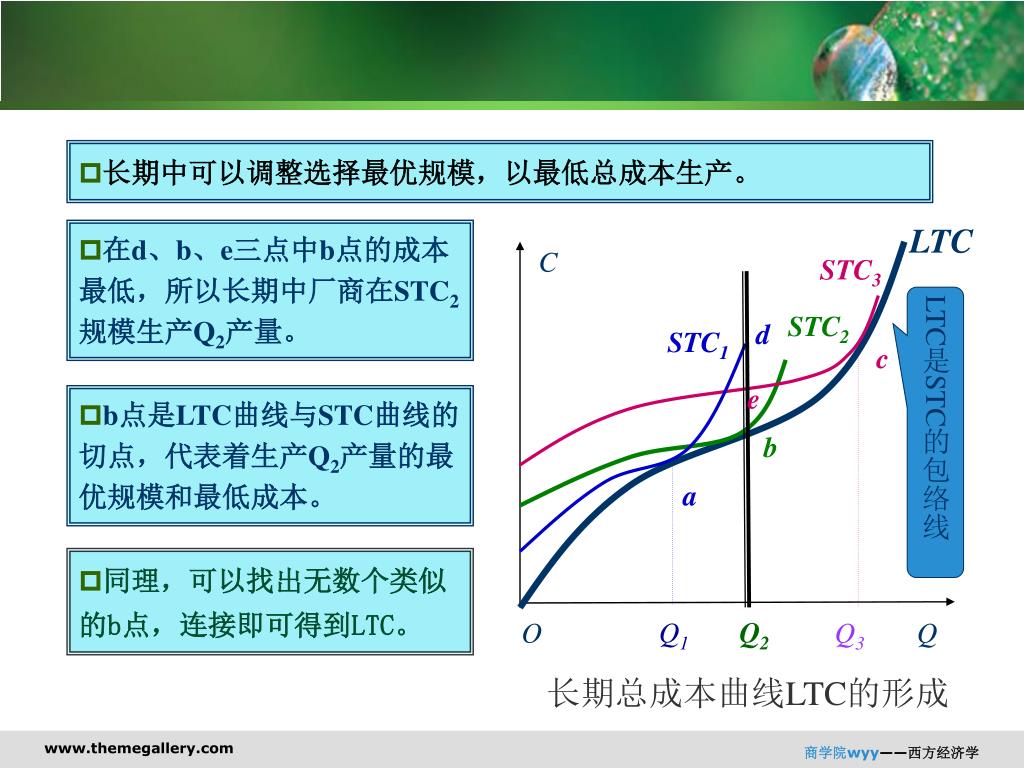 长期中可以调整选择最优规模，以最低总成本生产。

在d、b、e三点中b点的成本最低，所以长期中厂商在$STC_2$规模生产$Q_2$产量。

b点是LTC曲线与STC曲线的切点，代表着生产$Q_2$产量的最优规模和最低成本。

同理，可以找出无数个类似的b点，连接即可得到LTC。

C
LTC
$STC_3$
$STC_2$
$STC_1$
d
c
e
b
a
LTC是STC的包络线
O
$Q_1$
$Q_2$
$Q_3$
Q

长期总成本曲线LTC的形成

www.themegallery.com
商学院wyy——西方经济学